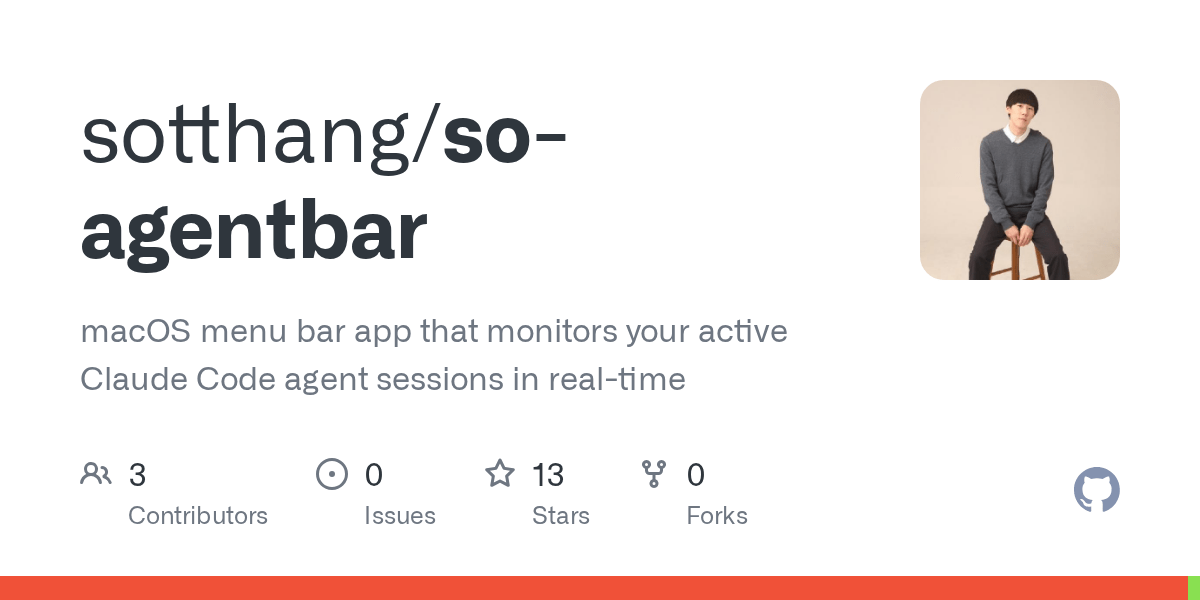 sotthang/so-agentbar

macOS menu bar app that monitors your active Claude Code agent sessions in real-time

3
Contributors

0
Issues

13
Stars

0
Forks